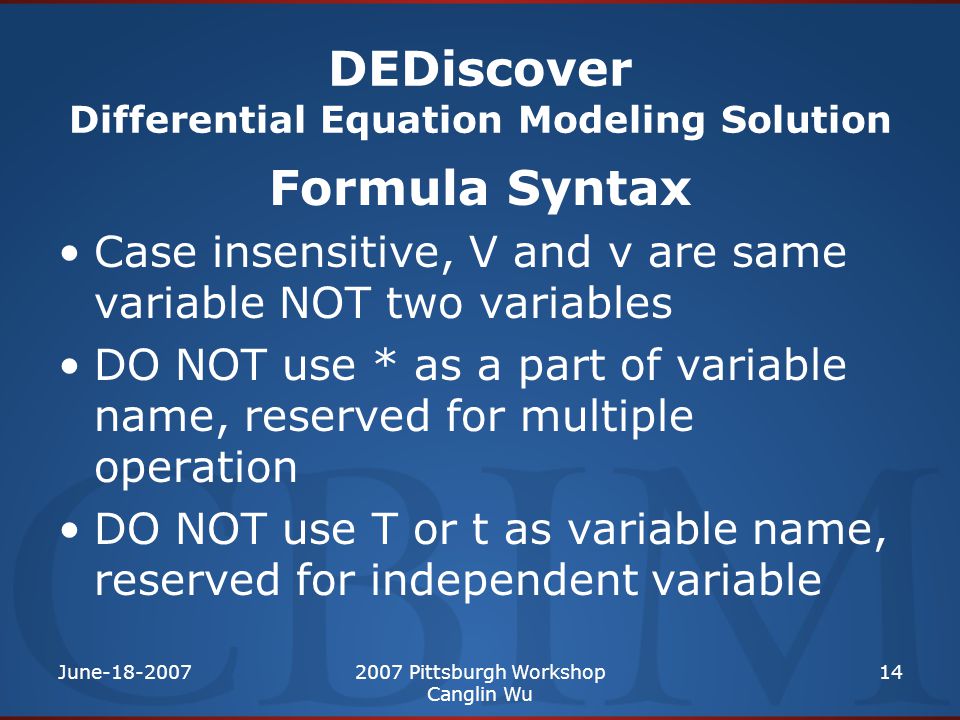 DEDiscover
Differential Equation Modeling Solution

Formula Syntax

• Case insensitive, V and v are same variable NOT two variables
• DO NOT use * as a part of variable name, reserved for multiple operation
• DO NOT use T or t as variable name, reserved for independent variable

CBIM

June-18-2007

2007 Pittsburgh Workshop
Canglin Wu

14